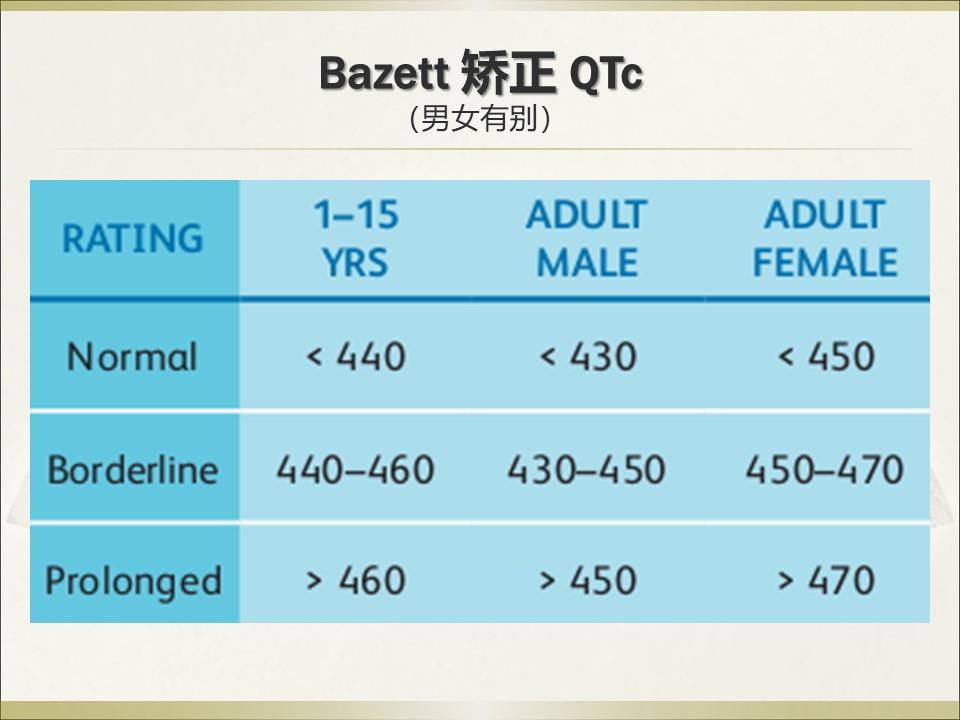 Bazett 矫正 QTc
(男女有别)

| RATING | 1–15 YRS | ADULT MALE | ADULT FEMALE |
|---|---|---|---|
| Normal | < 440 | < 430 | < 450 |
| Borderline | 440–460 | 430–450 | 450–470 |
| Prolonged | > 460 | > 450 | > 470 |